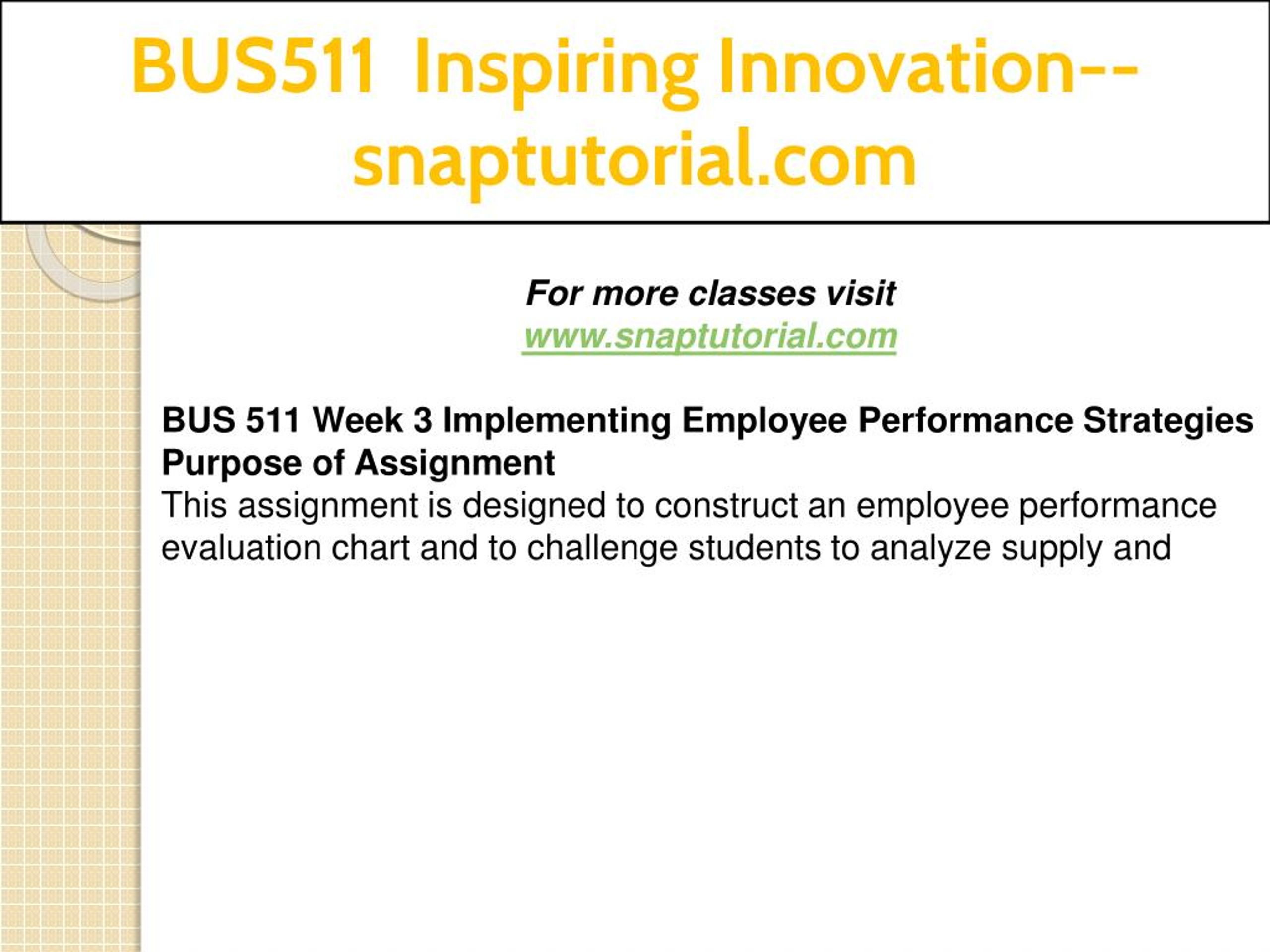 BUS511 Inspiring Innovation--snaptutorial.com

For more classes visit
www.snaptutorial.com

BUS 511 Week 3 Implementing Employee Performance Strategies
Purpose of Assignment
This assignment is designed to construct an employee performance evaluation chart and to challenge students to analyze supply and